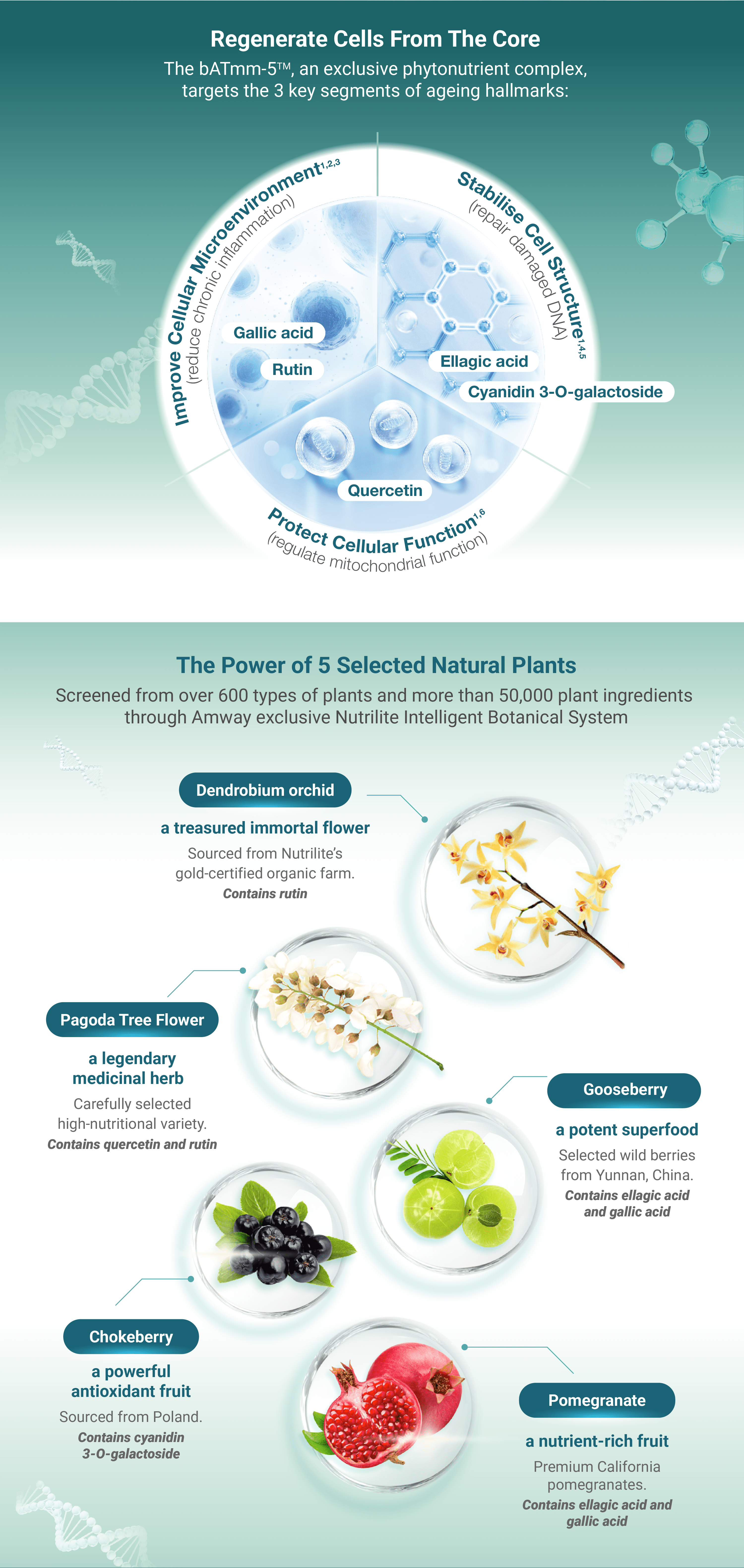 Regenerate Cells From The Core

The bATmm-5™, an exclusive phytonutrient complex, targets the 3 key segments of ageing hallmarks:

Improve Cellular Microenvironment$^{1,2,3}$
(reduce chronic inflammation)

Gallic acid

Rutin

Stabilise Cell Structure$^{1,4,5}$
(repair damaged DNA)

Ellagic acid

Cyanidin 3-O-galactoside

Quercetin

Protect Cellular Function$^{1,6}$
(regulate mitochondrial function)

The Power of 5 Selected Natural Plants

Screened from over 600 types of plants and more than 50,000 plant ingredients through Amway exclusive Nutrilite Intelligent Botanical System

Dendrobium orchid

a treasured immortal flower

Sourced from Nutrilite's gold-certified organic farm.

Contains rutin

Pagoda Tree Flower

a legendary medicinal herb

Carefully selected high-nutritional variety.

Contains quercetin and rutin

Gooseberry

a potent superfood

Selected wild berries from Yunnan, China.

Contains ellagic acid and gallic acid

Chokeberry

a powerful antioxidant fruit

Sourced from Poland.

Contains cyanidin 3-O-galactoside

Pomegranate

a nutrient-rich fruit

Premium California pomegranates.

Contains ellagic acid and gallic acid